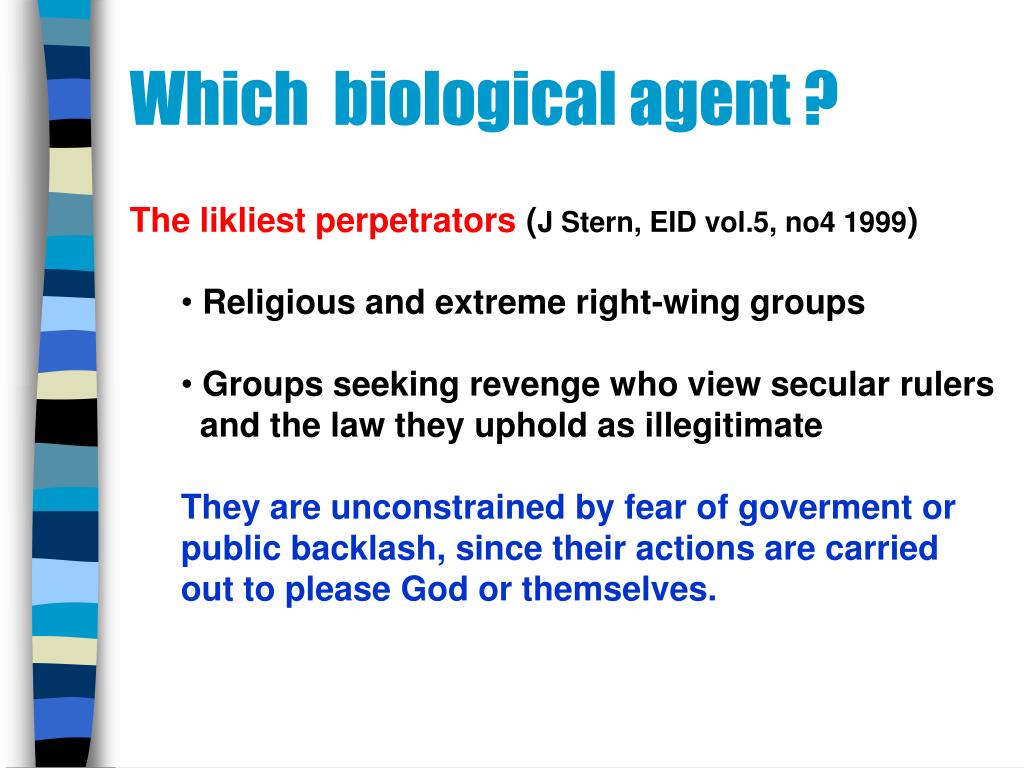 Which biological agent ?

The likliest perpetrators (J Stern, EID vol.5, no4 1999)

• Religious and extreme right-wing groups

• Groups seeking revenge who view secular rulers and the law they uphold as illegitimate

They are unconstrained by fear of goverment or public backlash, since their actions are carried out to please God or themselves.